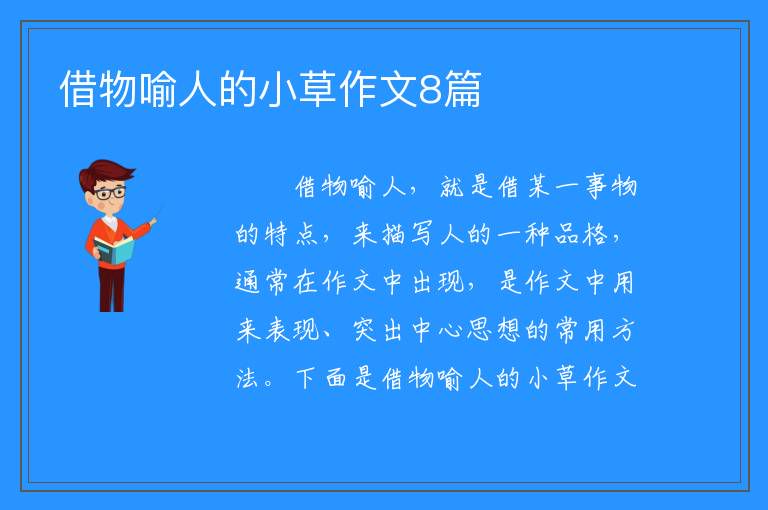 借物喻人的小草作文8篇

借物喻人，就是借某一事物的特点，来描写人的一种品格，通常在作文中出现，是作文中用来表现、突出中心思想的常用方法。下面是借物喻人的小草作文